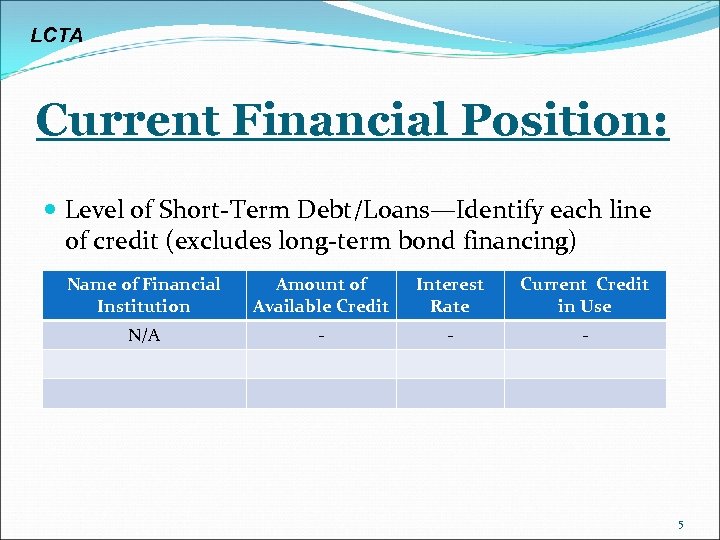 LCTA

Current Financial Position:

Level of Short-Term Debt/Loans—Identify each line of credit (excludes long-term bond financing)

| Name of Financial Institution | Amount of Available Credit | Interest Rate | Current Credit in Use |
|---|---|---|---|
| N/A | - | - | - |
| | | | |
| | | | |

5